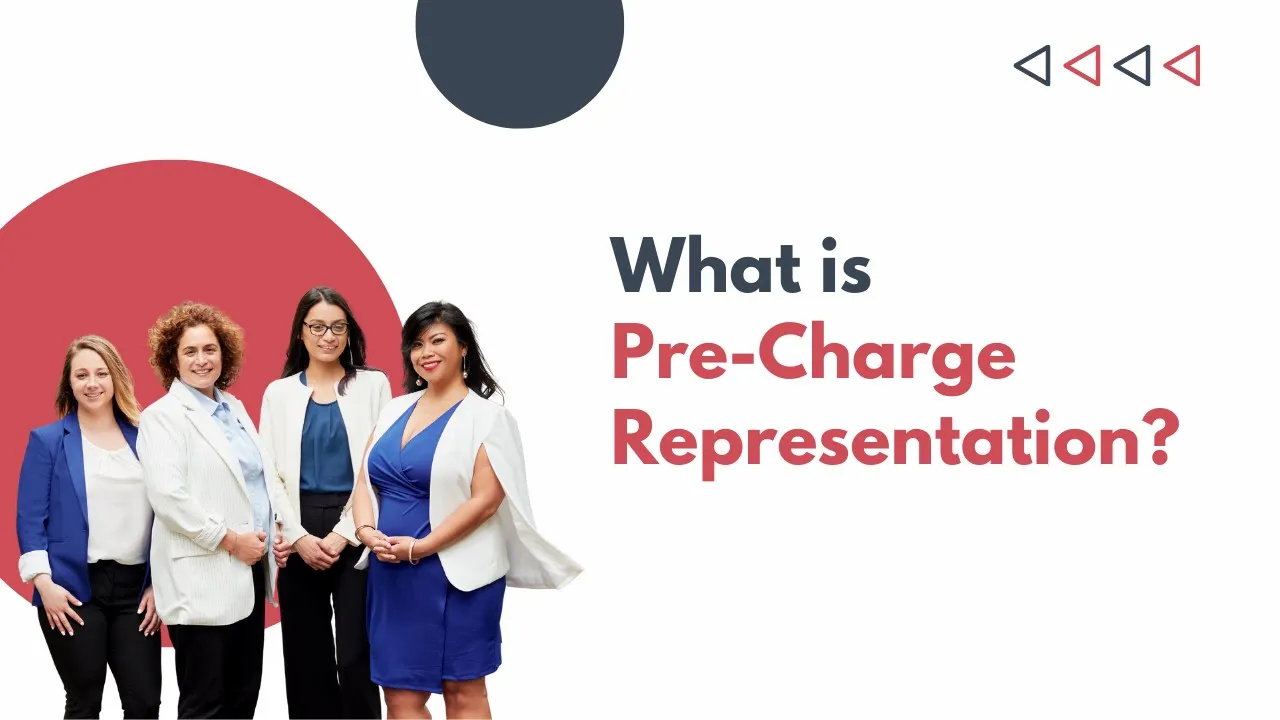 What is
Pre-Charge
Representation?